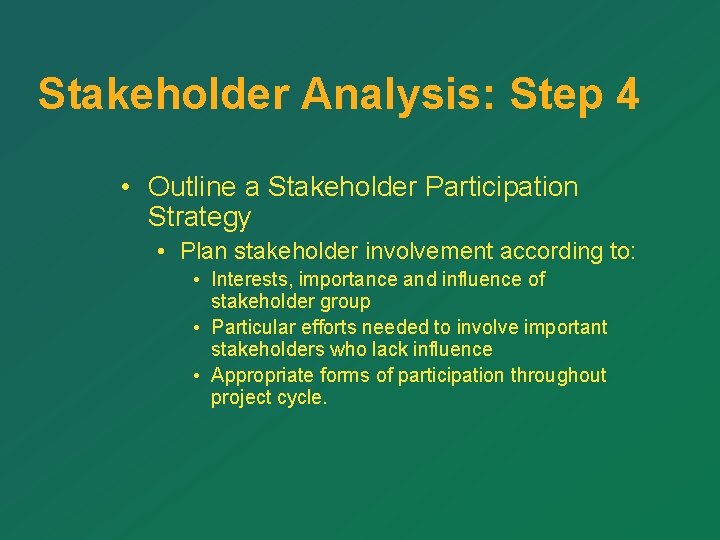 Stakeholder Analysis: Step 4

• Outline a Stakeholder Participation Strategy

• Plan stakeholder involvement according to:

• Interests, importance and influence of stakeholder group

• Particular efforts needed to involve important stakeholders who lack influence

• Appropriate forms of participation throughout project cycle.